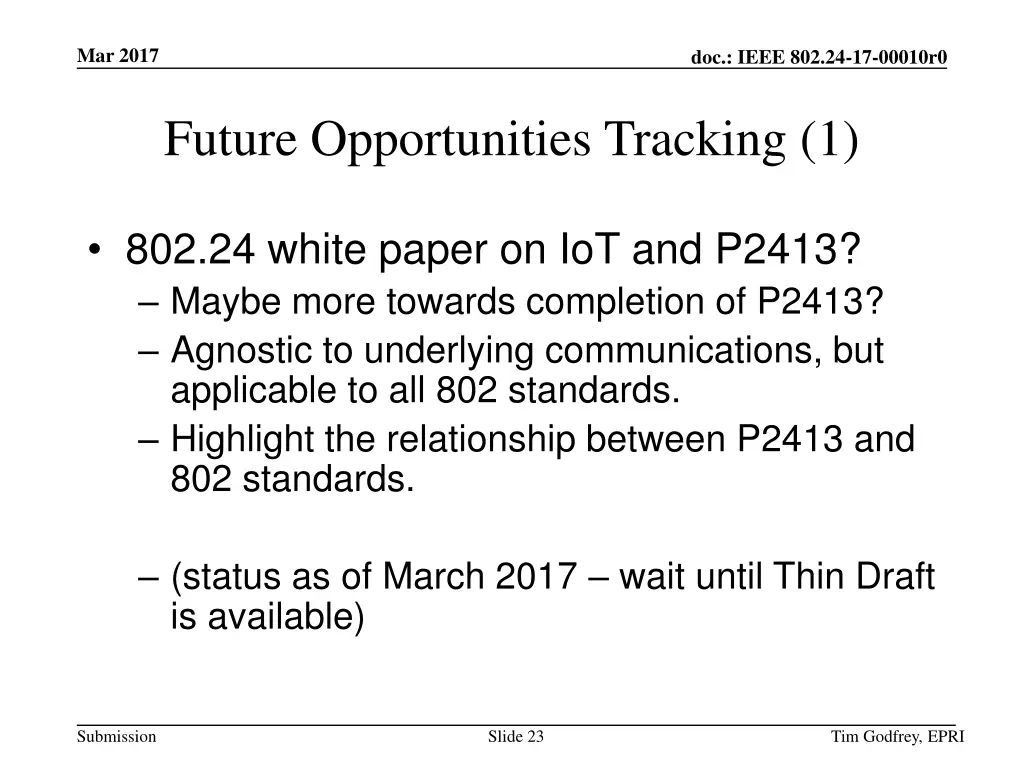 Mar 2017

doc.: IEEE 802.24-17-00010r0

Future Opportunities Tracking (1)

• 802.24 white paper on IoT and P2413?
– Maybe more towards completion of P2413?
– Agnostic to underlying communications, but applicable to all 802 standards.
– Highlight the relationship between P2413 and 802 standards.

– (status as of March 2017 – wait until Thin Draft is available)

Submission

Slide 23

Tim Godfrey, EPRI